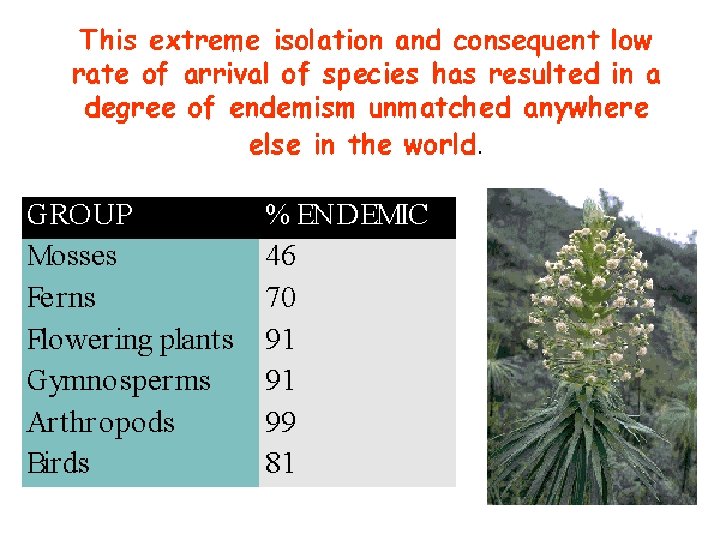 This extreme isolation and consequent low rate of arrival of species has resulted in a degree of endemism unmatched anywhere else in the world.

| GROUP | % ENDEMIC |
|---|---|
| Mosses | 46 |
| Ferns | 70 |
| Flowering plants | 91 |
| Gymnosperms | 91 |
| Arthropods | 99 |
| Birds | 81 |